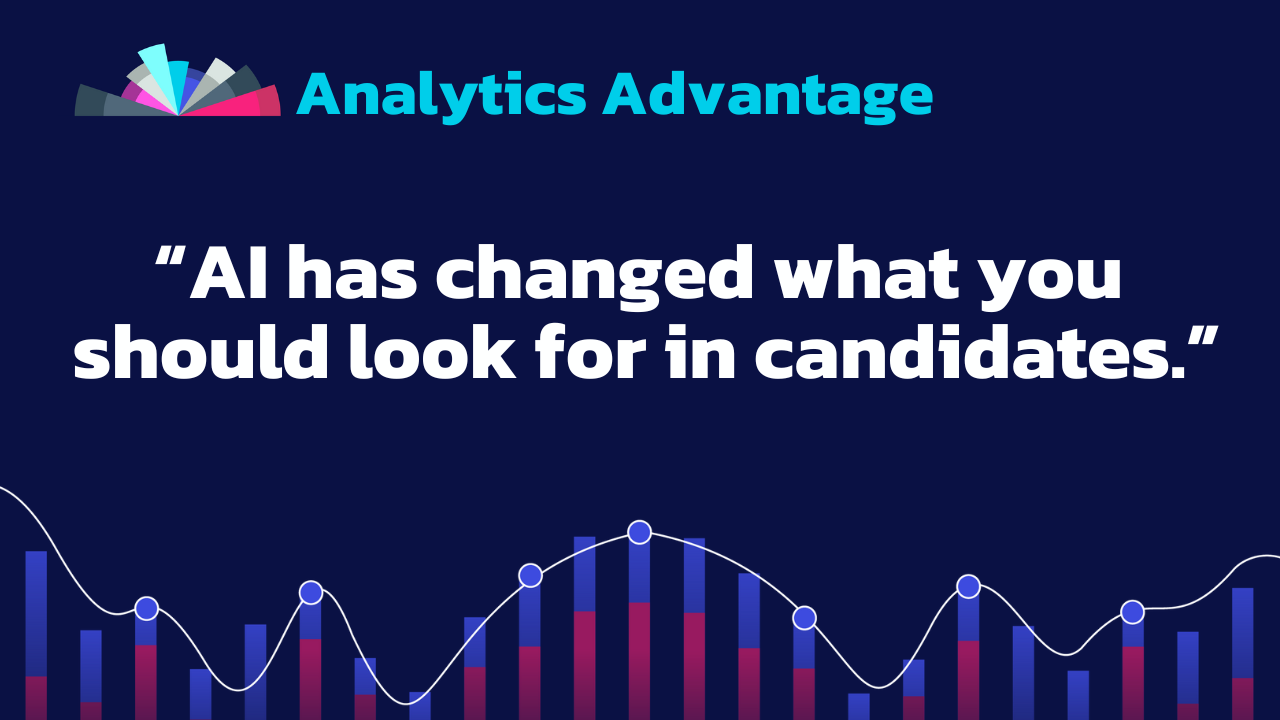 Analytics Advantage

“AI has changed what you should look for in candidates.”